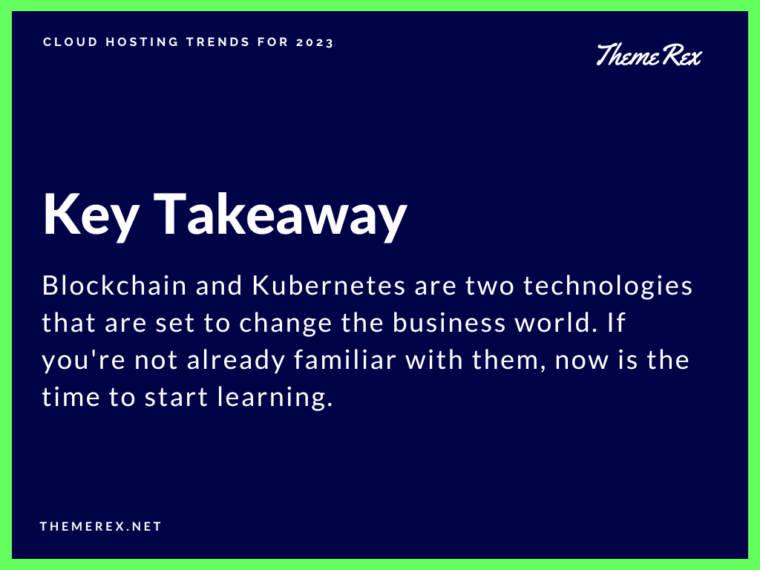 CLOUD HOSTING TRENDS FOR 2023

ThemeRex

Key Takeaway

Blockchain and Kubernetes are two technologies that are set to change the business world. If you're not already familiar with them, now is the time to start learning.

THEMEREX.NET